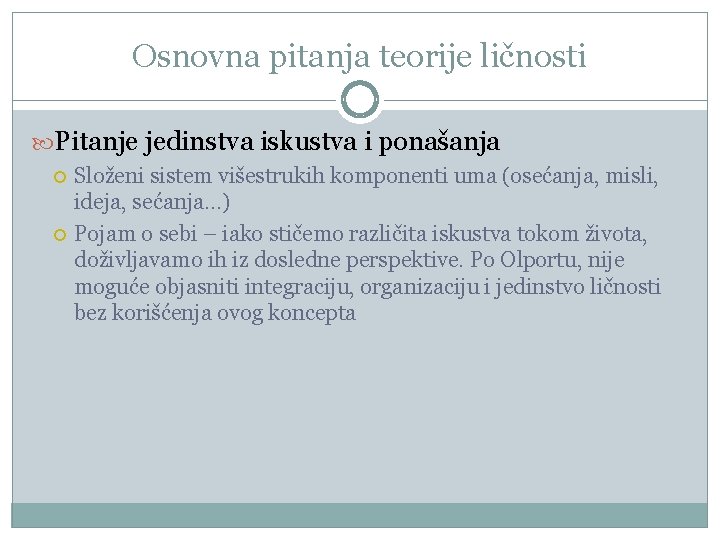 Osnovna pitanja teorije ličnosti

Pitanje jedinstva iskustva i ponašanja

Složeni sistem višestrukih komponenti uma (osećanja, misli, ideja, sećanja...)

Pojam o sebi – iako stičemo različita iskustva tokom života, doživljavamo ih iz dosledne perspektive. Po Olportu, nije moguće objasniti integraciju, organizaciju i jedinstvo ličnosti bez korišćenja ovog koncepta